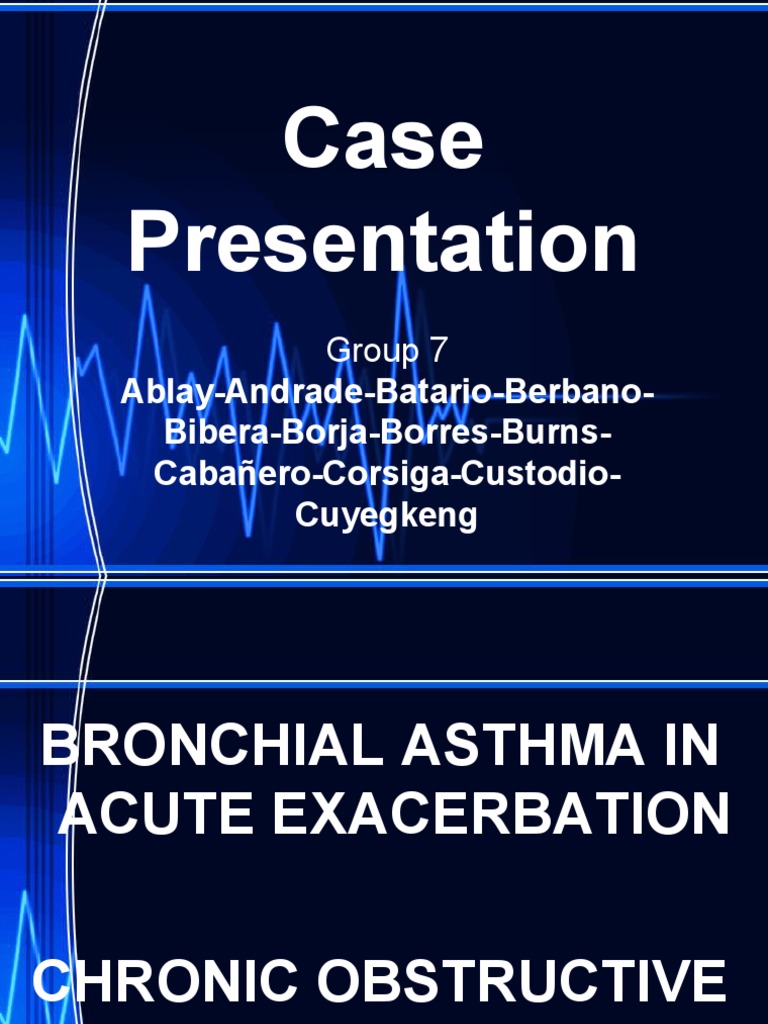 Case Presentation

Group 7
Ablay-Andrade-Batario-Berbano-Bibera-Borja-Borres-Burns-Cabañero-Corsiga-Custodio-Cuyegkeng

BRONCHIAL ASTHMA IN ACUTE EXACERBATION

CHRONIC OBSTRUCTIVE